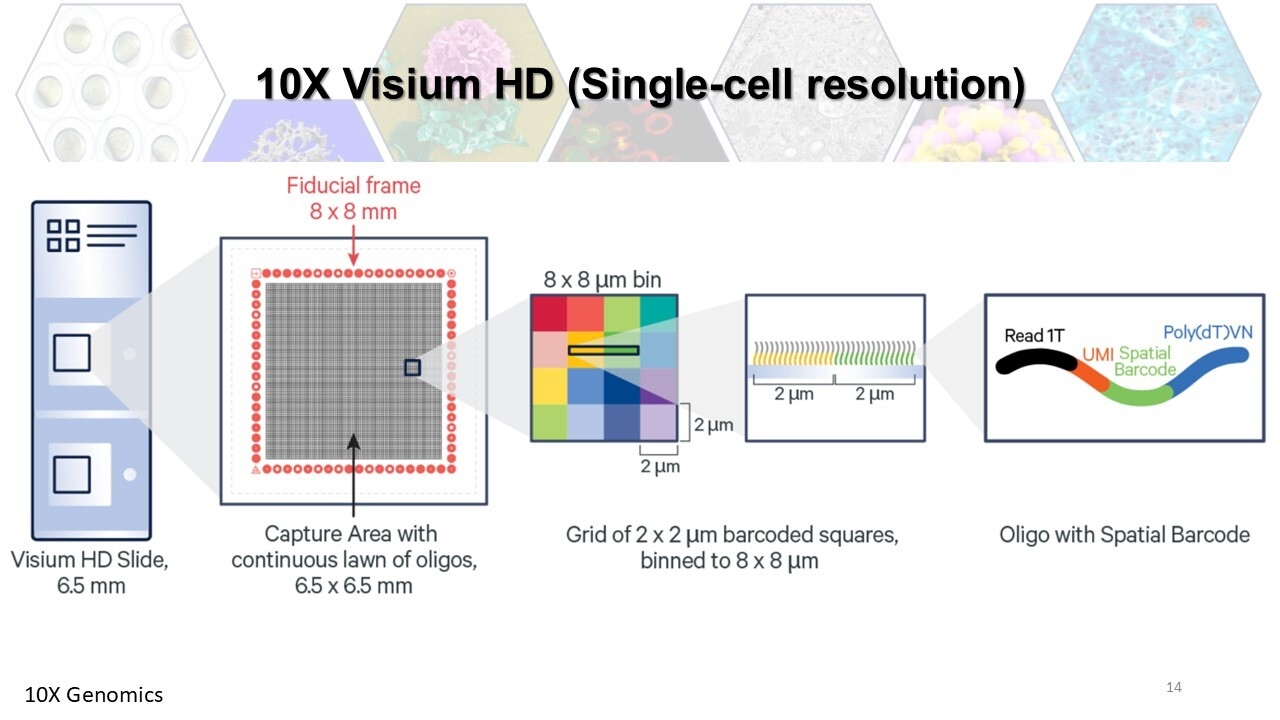 10X Visium HD (Single-cell resolution)

Fiducial frame
8 x 8 mm

8 x 8 μm bin

2 μm

2 μm

2 μm 2 μm

Read 1T
UMI Spatial Barcode
Poly(dT)VN

Visium HD Slide, 6.5 mm

Capture Area with continuous lawn of oligos, 6.5 x 6.5 mm

Grid of 2 x 2 μm barcoded squares, binned to 8 x 8 μm

Oligo with Spatial Barcode

10X Genomics

14